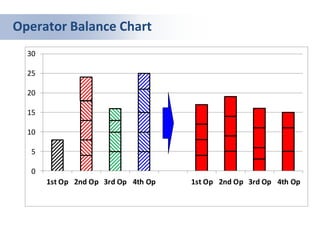 Operator Balance Chart

30
25
20
15
10
5
0

1st Op 2nd Op 3rd Op 4th Op 1st Op 2nd Op 3rd Op 4th Op